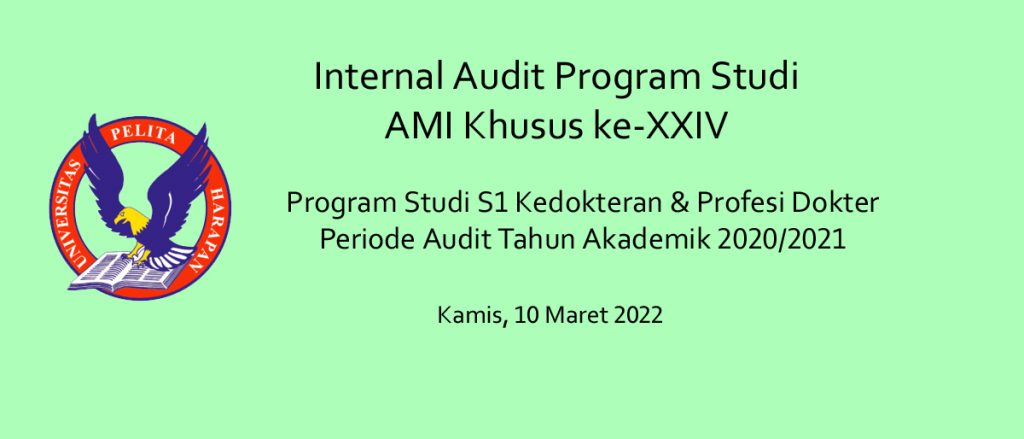 UNIVERSITAS PELITA HARAPAN

Internal Audit Program Studi
AMI Khusus ke-XXIV

Program Studi S1 Kedokteran & Profesi Dokter
Periode Audit Tahun Akademik 2020/2021

Kamis, 10 Maret 2022